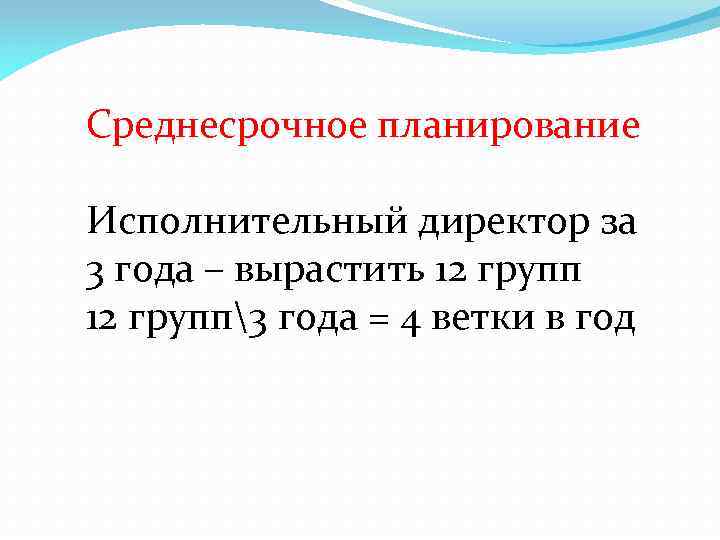 Среднесрочное планирование

Исполнительный директор за 3 года – вырастить 12 групп
12 групп\3 года = 4 ветки в год